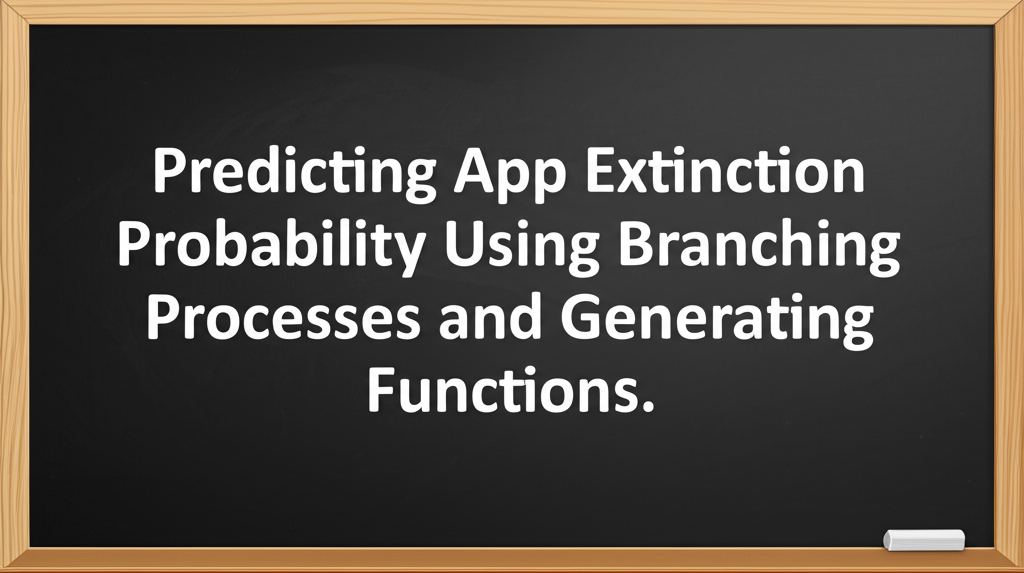 Predicting App Extinction Probability Using Branching Processes and Generating Functions.